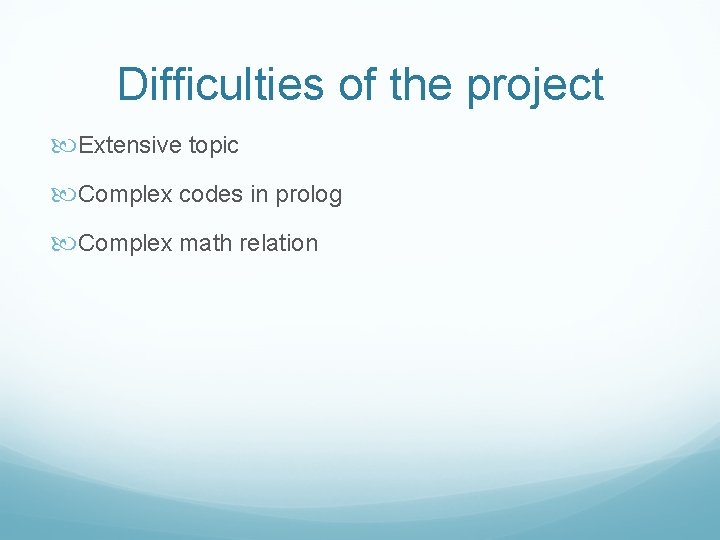 Difficulties of the project

Extensive topic

Complex codes in prolog

Complex math relation